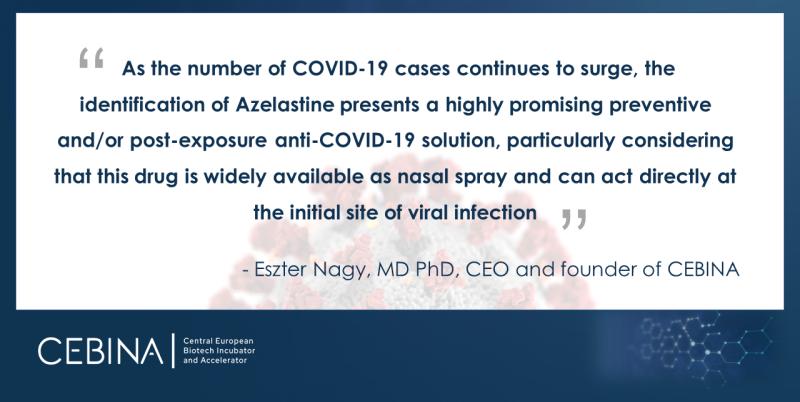 “ As the number of COVID-19 cases continues to surge, the identification of Azelastine presents a highly promising preventive and/or post-exposure anti-COVID-19 solution, particularly considering that this drug is widely available as nasal spray and can act directly at the initial site of viral infection ”

- Eszter Nagy, MD PhD, CEO and founder of CEBINA

CEBINA | Central European Biotech Incubator and Accelerator